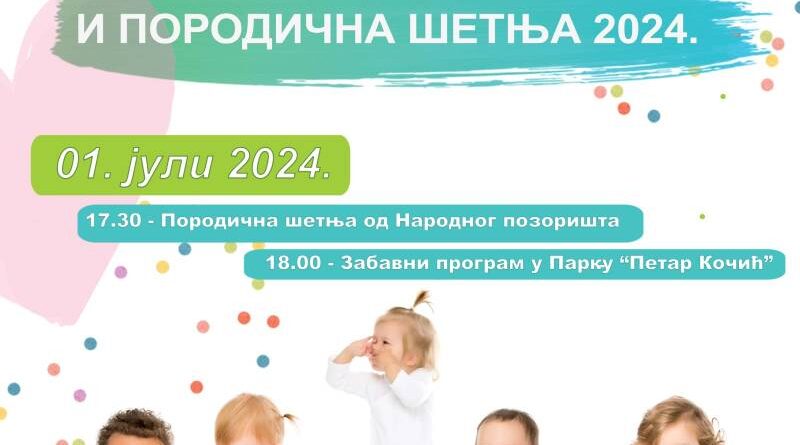 И ПОРОДИЧНА ШЕТЊА 2024.

01. јули 2024.

17.30 - Породична шетња од Народног позоришта

18.00 - Забавни програм у Парку “Петар Кочић”